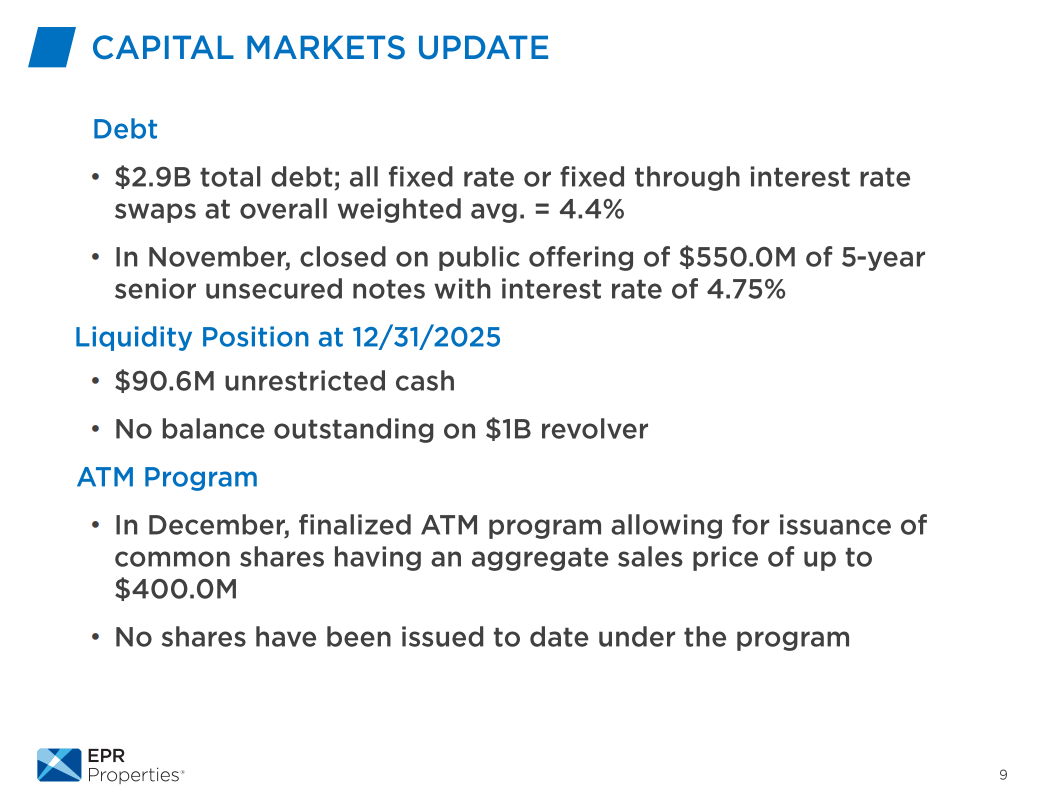 CAPITAL MARKETS UPDATE

Debt

• \$2.9B total debt; all fixed rate or fixed through interest rate swaps at overall weighted avg. = 4.4%

• In November, closed on public offering of \$550.0M of 5-year senior unsecured notes with interest rate of 4.75%

Liquidity Position at 12/31/2025

• \$90.6M unrestricted cash

• No balance outstanding on \$1B revolver

ATM Program

• In December, finalized ATM program allowing for issuance of common shares having an aggregate sales price of up to \$400.0M

• No shares have been issued to date under the program

EPR Properties®

9